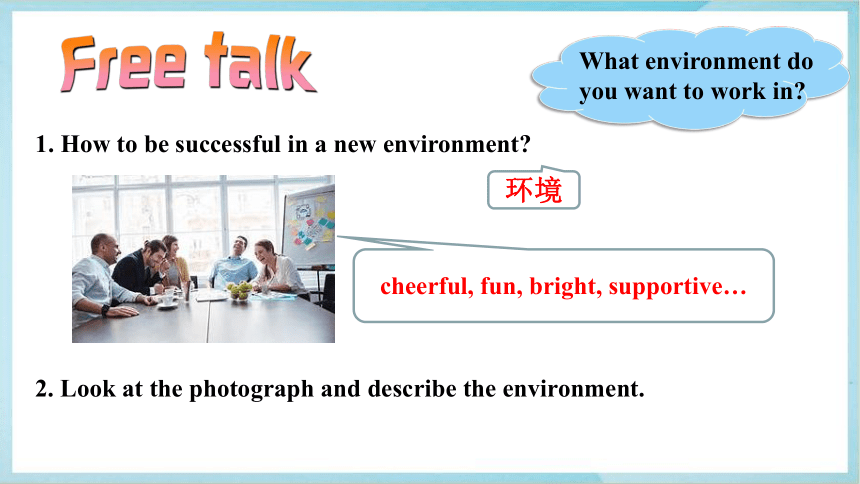 Free talk

What environment do you want to work in?

1. How to be successful in a new environment?

环境

cheerful, fun, bright, supportive…

2. Look at the photograph and describe the environment.